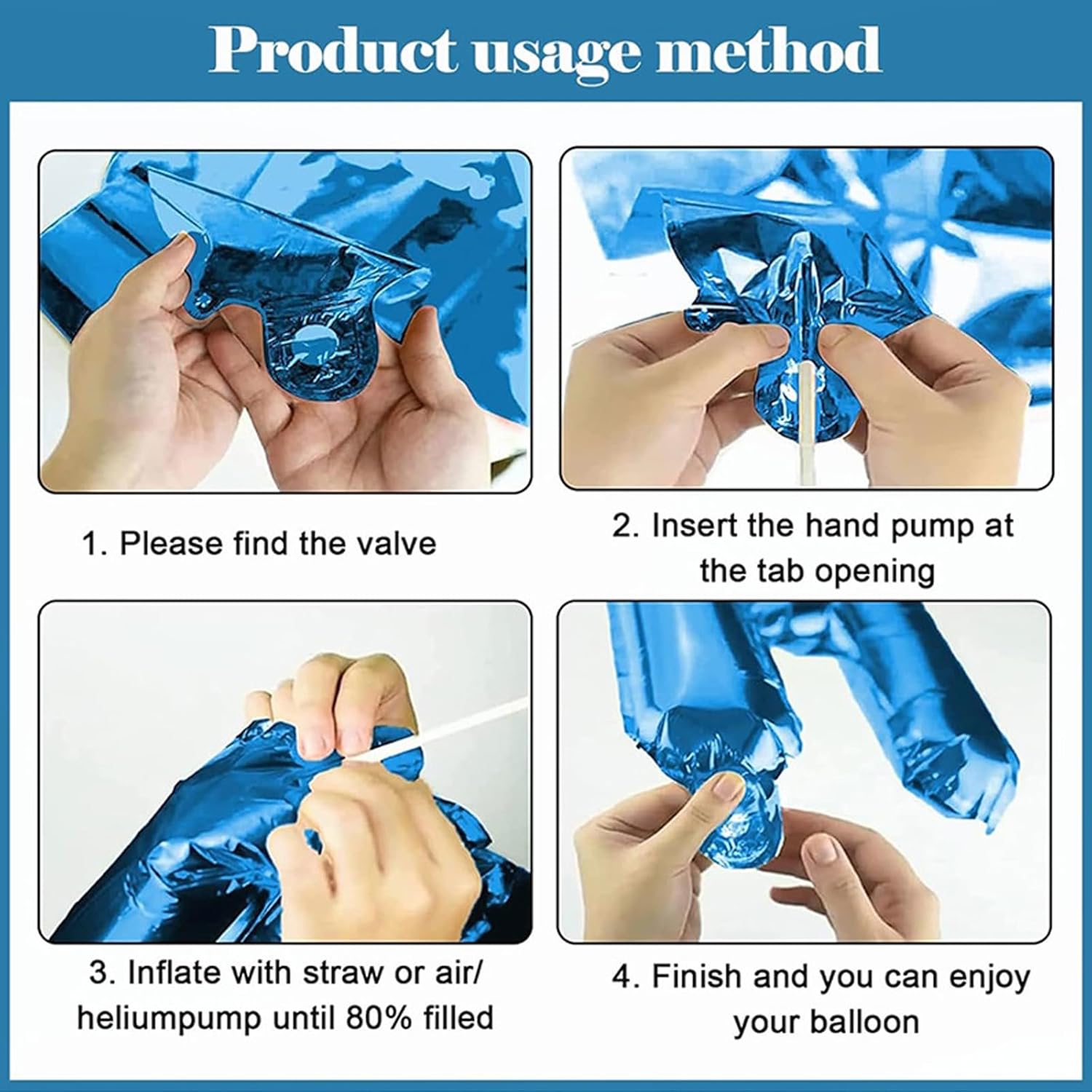 Product usage method

1. Please find the valve

2. Insert the hand pump at the tab opening

3. Inflate with straw or air/ heliumpump until 80% filled

4. Finish and you can enjoy your balloon